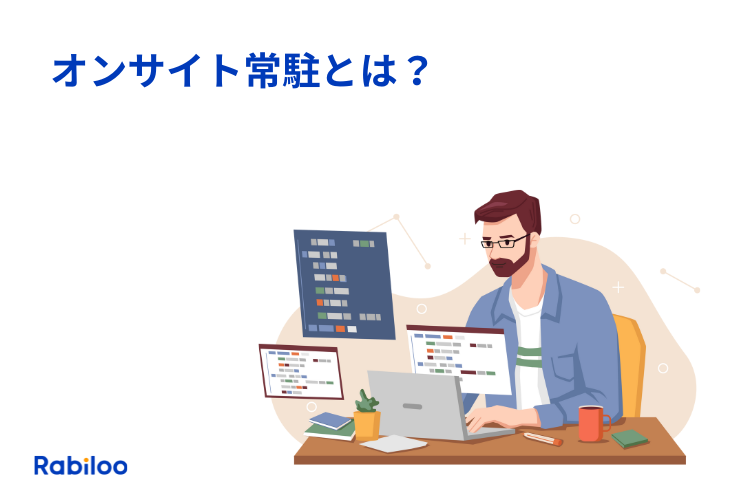 オンサイト常駐とは？

Rabiloo